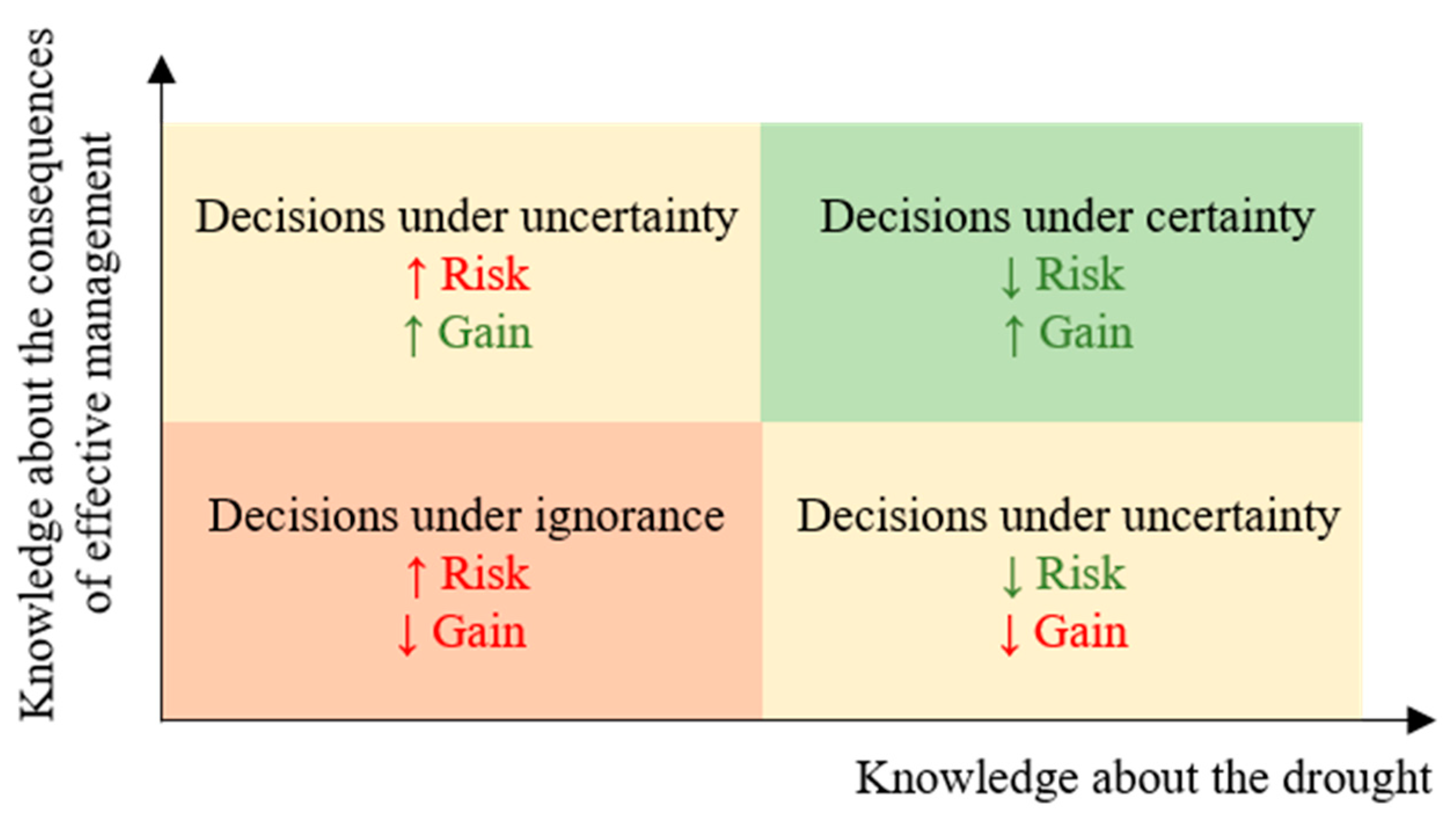 Knowledge about the consequences of effective management

Decisions under uncertainty
↑ Risk
↑ Gain

Decisions under certainty
↓ Risk
↑ Gain

Decisions under ignorance
↑ Risk
↓ Gain

Decisions under uncertainty
↓ Risk
↓ Gain

Knowledge about the drought